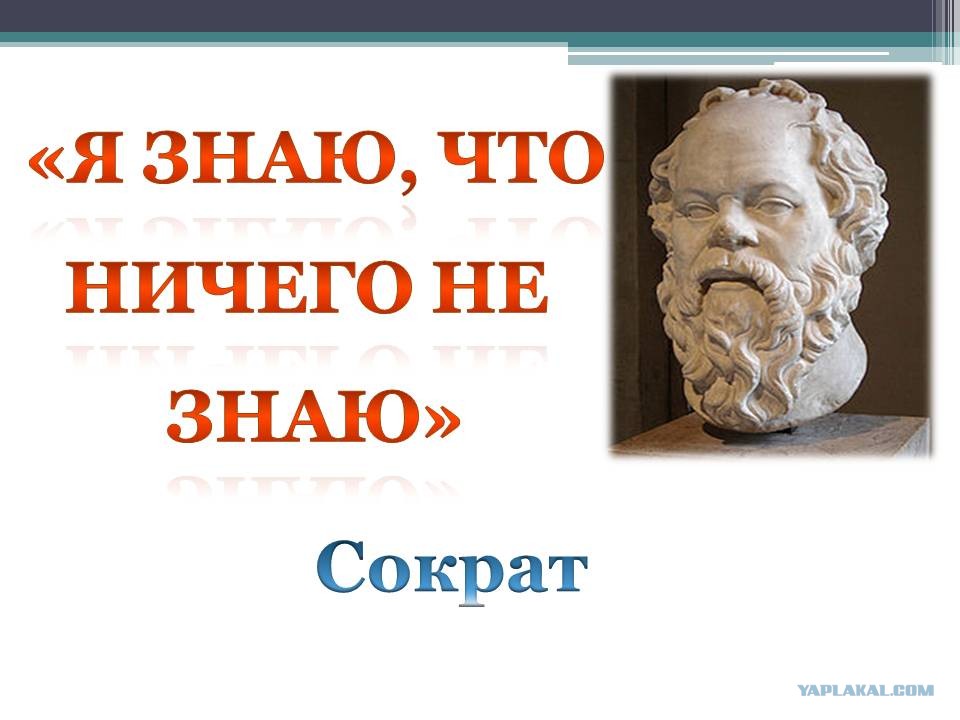 «Я ЗНАЮ, ЧТО НИЧЕГО НЕ ЗНАЮ»

Сократ

YAPLAKAL.COM